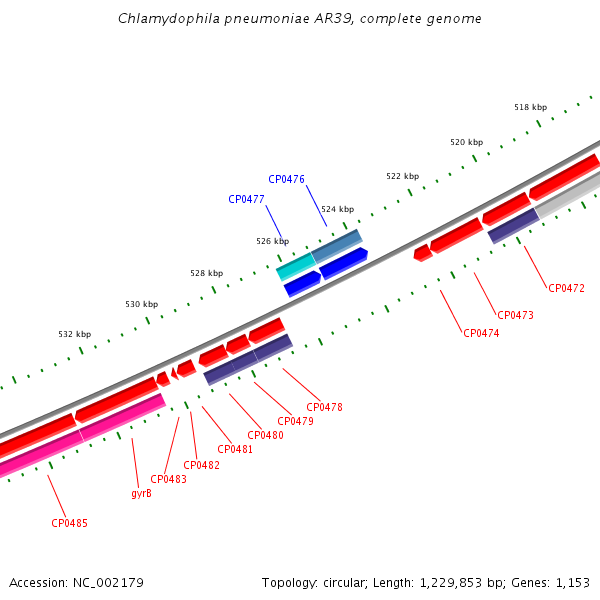 Chlamydophila pneumoniae AR39, complete genome

518 kbp
520 kbp
522 kbp
524 kbp
526 kbp
528 kbp
530 kbp
532 kbp

CP0476
CP0477

CP0472
CP0473
CP0474
CP0478
CP0479
CP0480
CP0481
CP0482
CP0483
gyrB
CP0485

Accession: NC_002179

Topology: circular; Length: 1,229,853 bp; Genes: 1,153